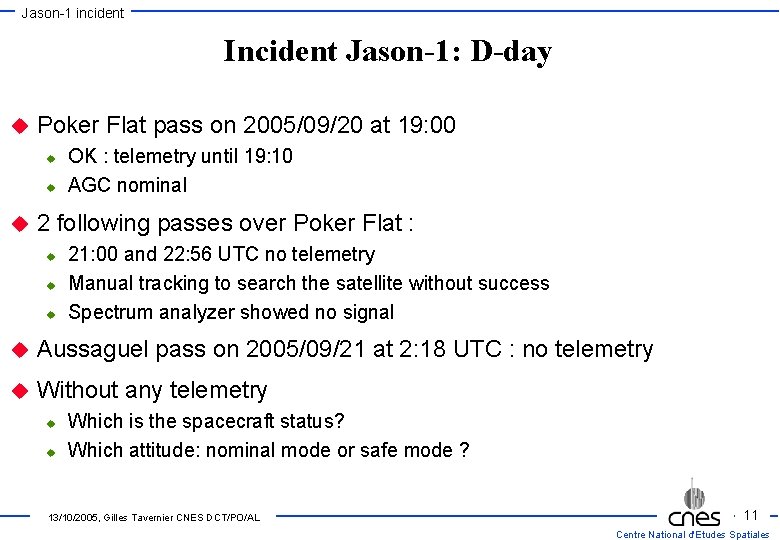 Jason-1 incident

Incident Jason-1: D-day

Poker Flat pass on 2005/09/20 at 19:00

OK : telemetry until 19:10

AGC nominal

2 following passes over Poker Flat :

21:00 and 22:56 UTC no telemetry

Manual tracking to search the satellite without success

Spectrum analyzer showed no signal

Aussaguel pass on 2005/09/21 at 2:18 UTC : no telemetry

Without any telemetry

Which is the spacecraft status?

Which attitude: nominal mode or safe mode ?

13/10/2005, Gilles Tavernier CNES DCT/PO/AL

cnes

· 11

Centre National d'Etudes Spatiales